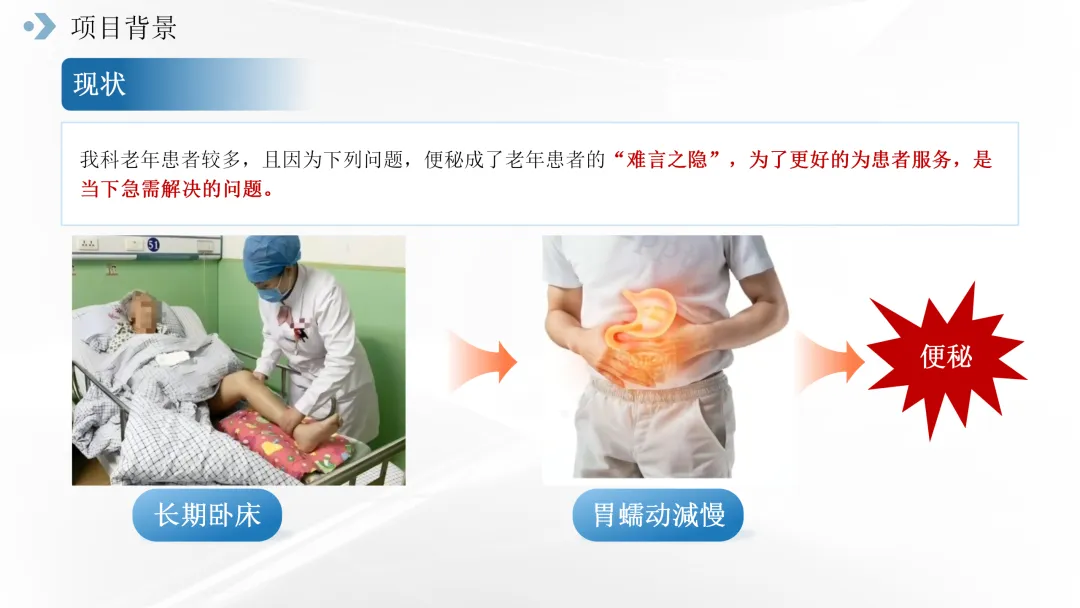 项目背景

现状

我科老年患者较多，且因为下列问题，便秘成了老年患者的“难言之隐”，为了更好的为患者服务，是当下急需解决的问题。

51

长期卧床

胃蠕动减慢

便秘